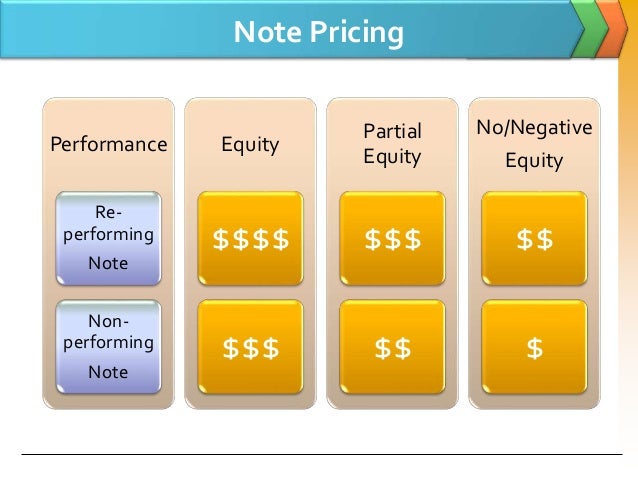 Note Pricing

| Performance | Equity | Partial Equity | No/Negative Equity |
|---|---|---|---|
| Re-performing Note | \$\$\$\$ | \$\$\$ | \$\$ |
| Non-performing Note | \$\$\$ | \$\$ | \$ |